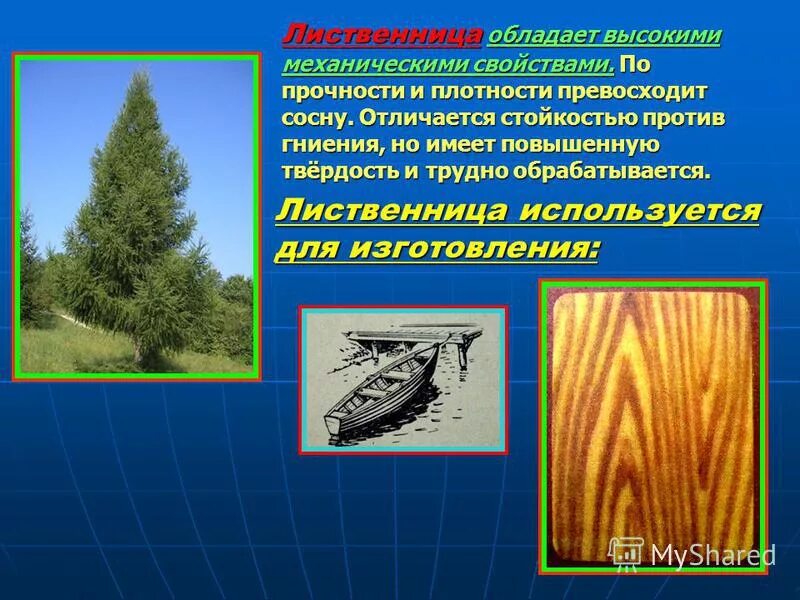 Лиственница обладает высокими механическими свойствами. По прочности и плотности превосходит сосну. Отличается стойкостью против гниения, но имеет повышенную твёрдость и трудно обрабатывается.

Лиственница используется для изготовления:

MyShared